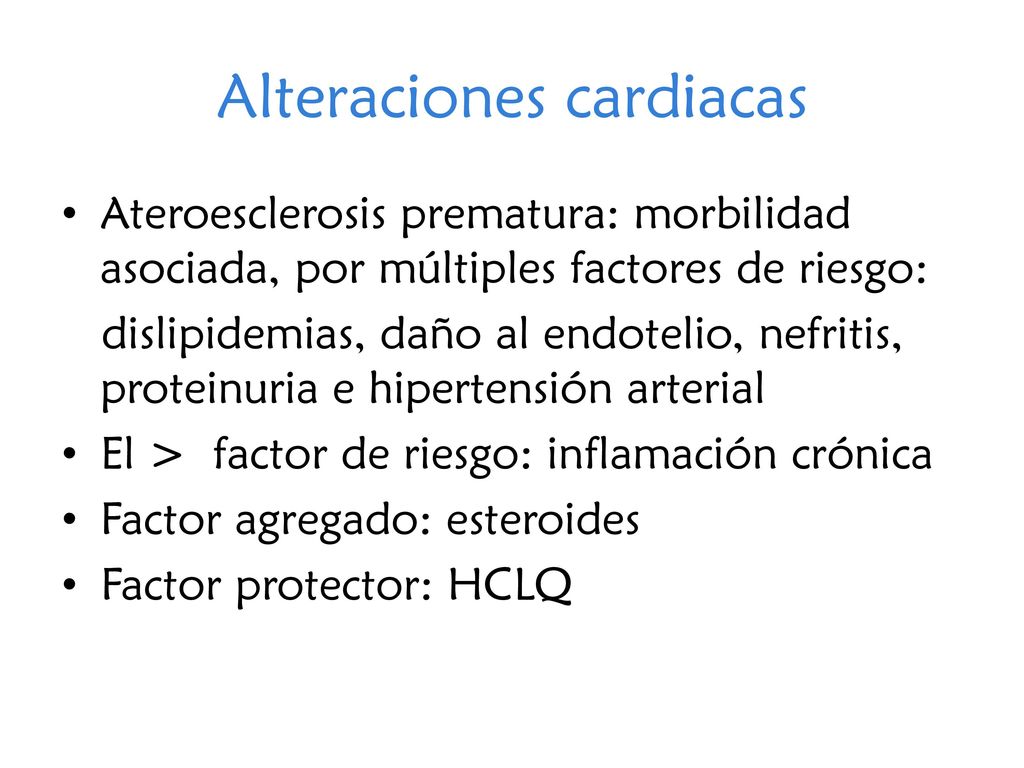 Alteraciones cardiacas

• Ateroesclerosis prematura: morbilidad asociada, por múltiples factores de riesgo:

dislipidemias, daño al endotelio, nefritis, proteinuria e hipertensión arterial

• El > factor de riesgo: inflamación crónica
• Factor agregado: esteroides
• Factor protector: HCLQ